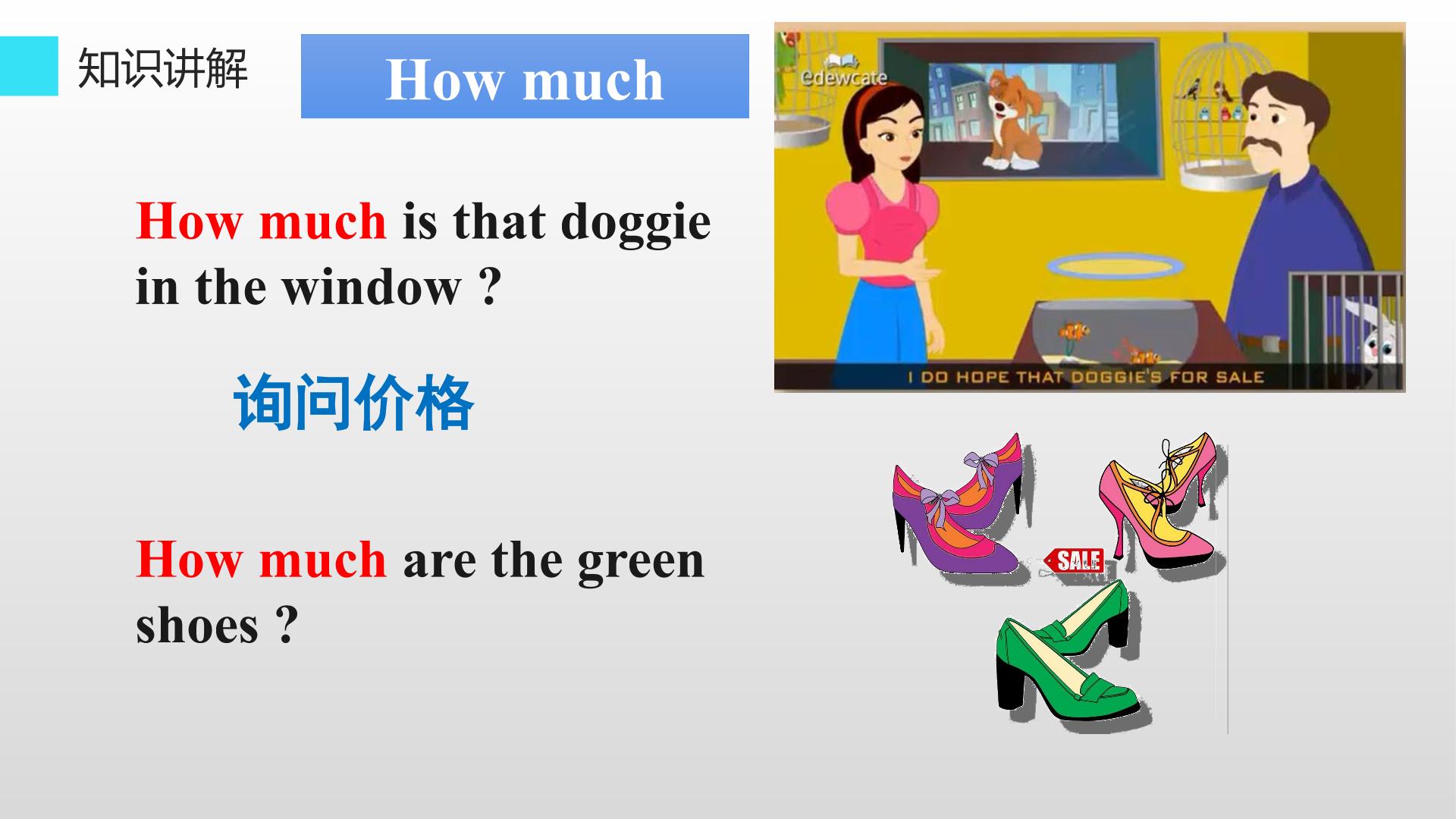 知识讲解

How much

How much is that doggie in the window ?

询问价格

How much are the green shoes ?

edewcate

I DO HOPE THAT DOGGIE'S FOR SALE

SALE